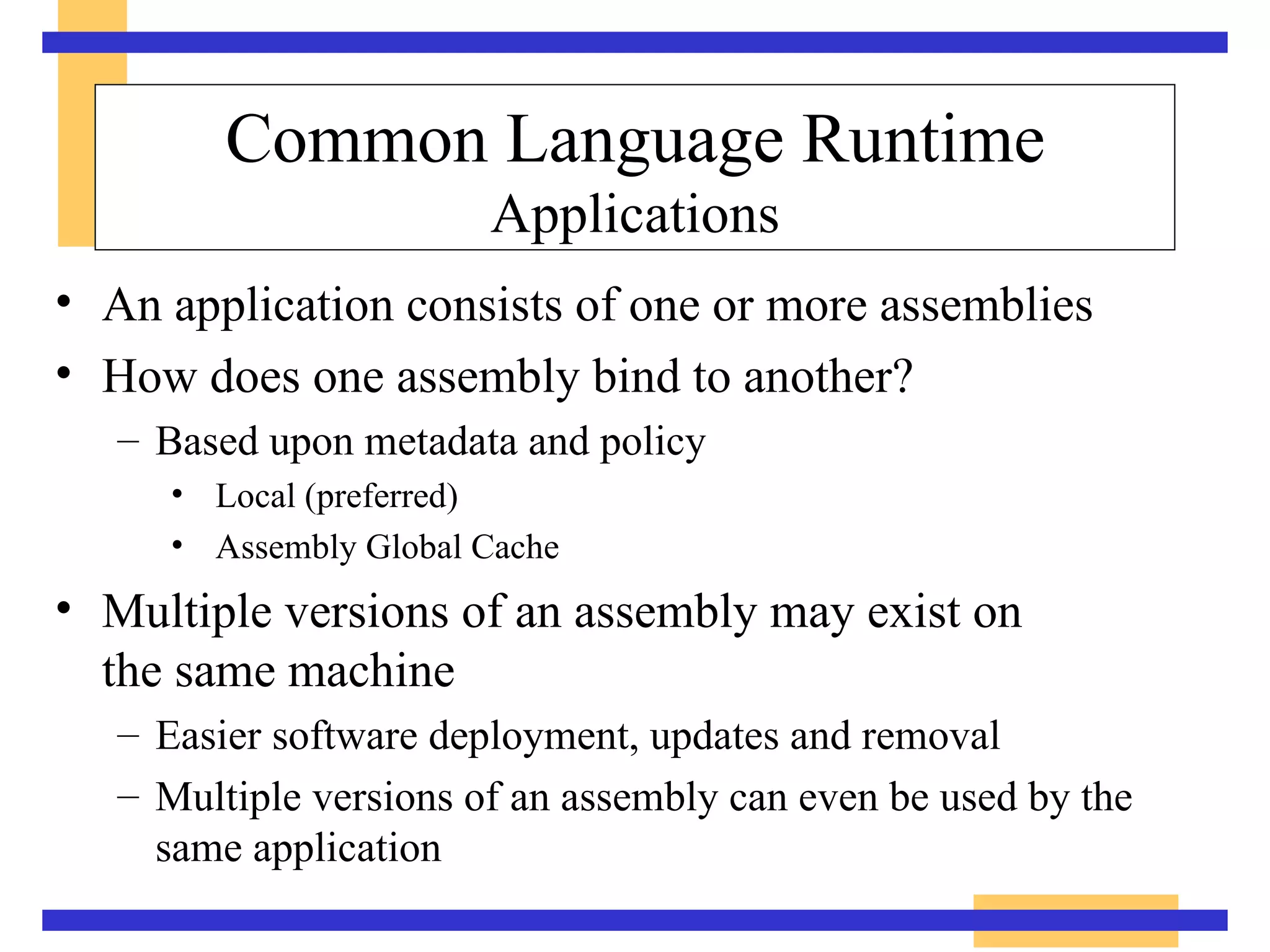 Common Language Runtime
Applications

• An application consists of one or more assemblies
• How does one assembly bind to another?
– Based upon metadata and policy
• Local (preferred)
• Assembly Global Cache
• Multiple versions of an assembly may exist on the same machine
– Easier software deployment, updates and removal
– Multiple versions of an assembly can even be used by the same application